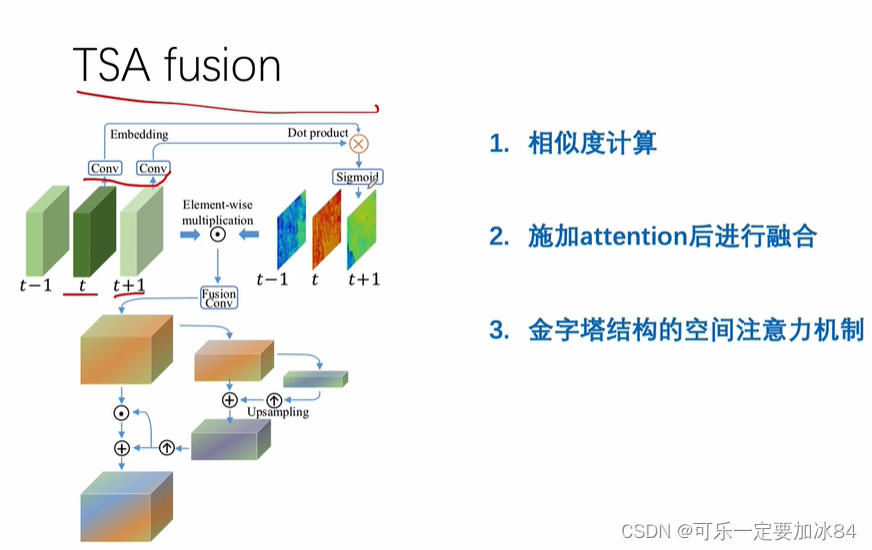 TSA fusion

Embedding

Dot product

Conv

Conv

Sigmoid

Element-wise multiplication

$t-1$ $t$ $t+1$

$t-1$ $t$ $t+1$

Fusion Conv

Upsampling

1. 相似度计算

2. 施加attention后进行融合

3. 金字塔结构的空间注意力机制

CSDN @可乐一定要加冰84